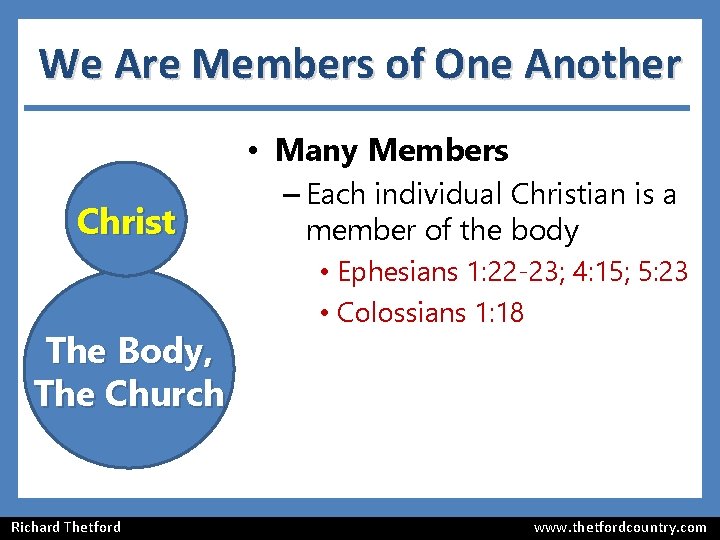 We Are Members of One Another

Christ

The Body, The Church

• Many Members
– Each individual Christian is a member of the body
• Ephesians 1:22-23; 4:15; 5:23
• Colossians 1:18

Richard Thetford

www.thetfordcountry.com